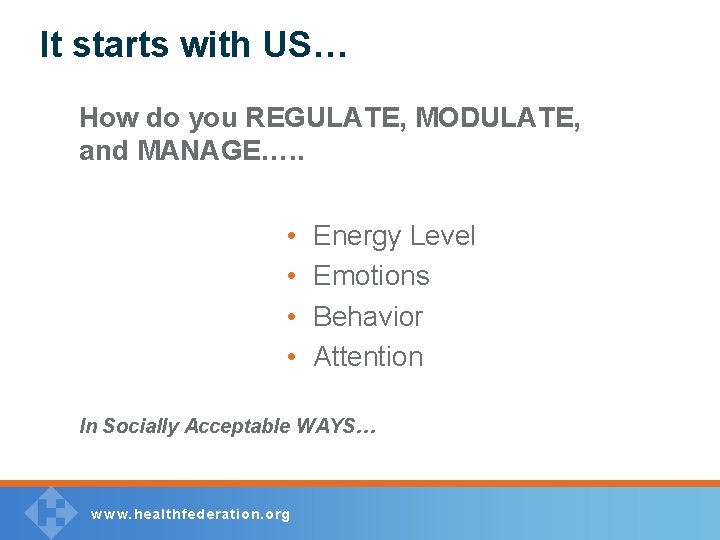 It starts with US…

How do you REGULATE, MODULATE, and MANAGE…..

• Energy Level
• Emotions
• Behavior
• Attention

In Socially Acceptable WAYS…

www.healthfederation.org